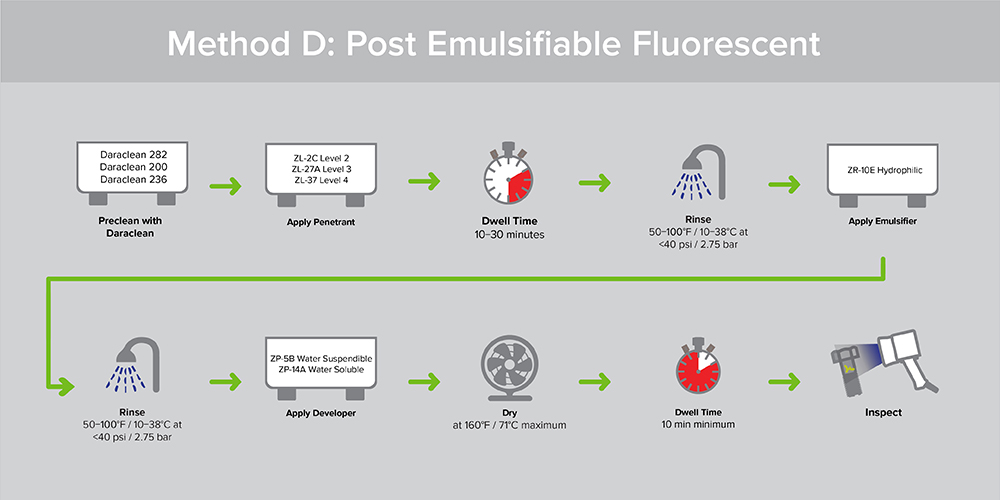 Method D: Post Emulsifiable Fluorescent

Daraclean 282
Daraclean 200
Daraclean 236

Preclean with Daraclean

ZL-2C Level 2
ZL-27A Level 3
ZL-37 Level 4

Apply Penetrant

Dwell Time
10–30 minutes

Rinse
50–100°F / 10–38°C at <40 psi / 2.75 bar

ZR-10E Hydrophilic

Apply Emulsifier

Rinse
50–100°F / 10–38°C at <40 psi / 2.75 bar

ZP-5B Water Suspendible
ZP-14A Water Soluble

Apply Developer

Dry
at 160°F / 71°C maximum

Dwell Time
10 min minimum

Inspect